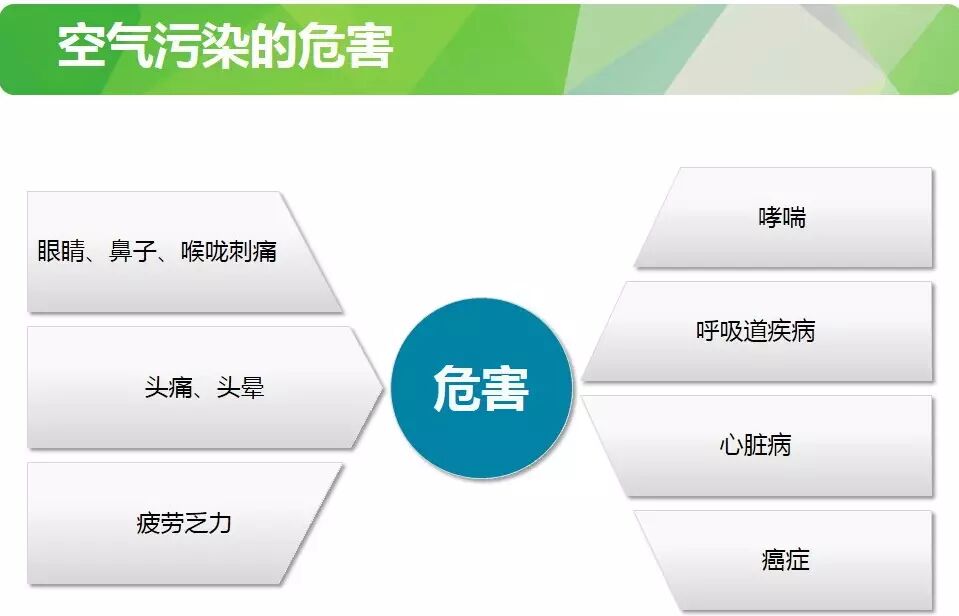 空气污染的危害

眼睛、鼻子、喉咙刺痛

头痛、头晕

疲劳乏力

危害

哮喘

呼吸道疾病

心脏病

癌症